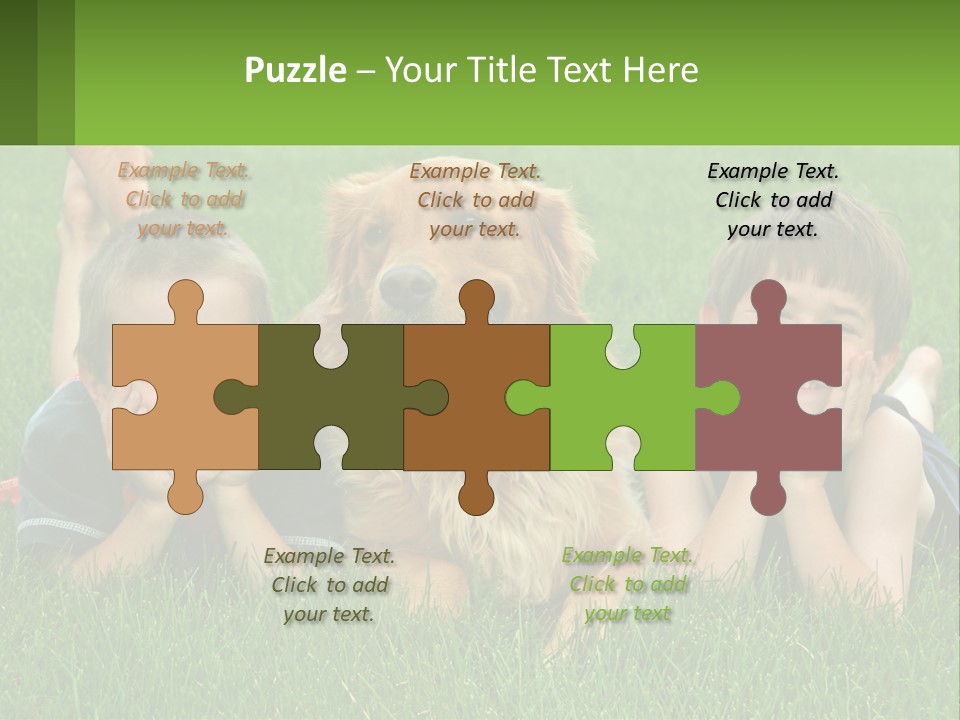 Puzzle – Your Title Text Here

Example Text. Click to add your text.

Example Text. Click to add your text.

Example Text. Click to add your text.

Example Text. Click to add your text.

Example Text. Click to add your text